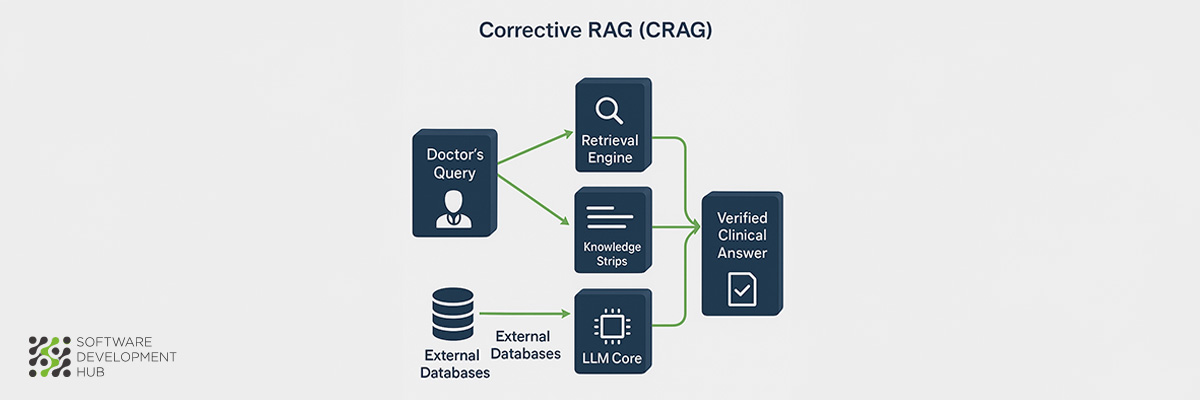 Corrective RAG (CRAG)

Doctor's Query

Retrieval Engine

Knowledge Strips

Verified Clinical Answer

External Databases

External Databases

LLM Core

SOFTWARE DEVELOPMENT HUB